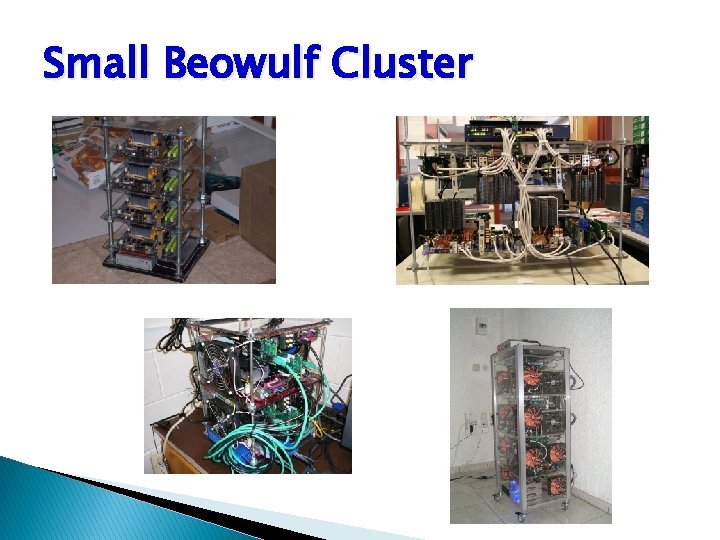 Small Beowulf Cluster